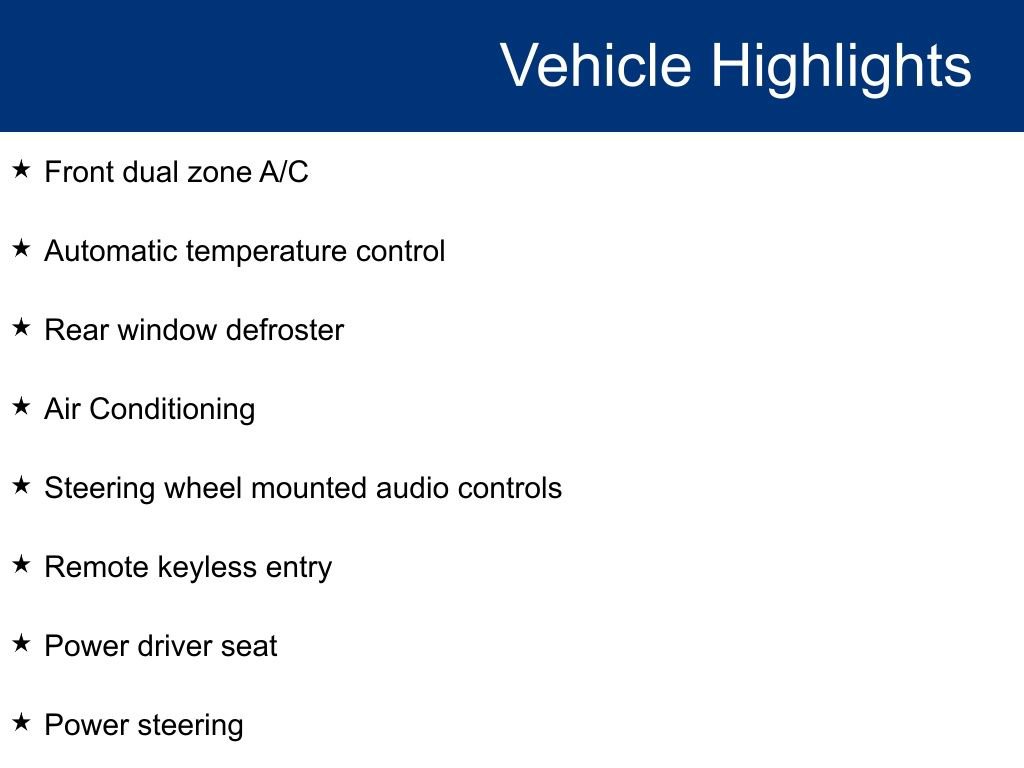 Vehicle Highlights

★ Front dual zone A/C

★ Automatic temperature control

★ Rear window defroster

★ Air Conditioning

★ Steering wheel mounted audio controls

★ Remote keyless entry

★ Power driver seat

★ Power steering